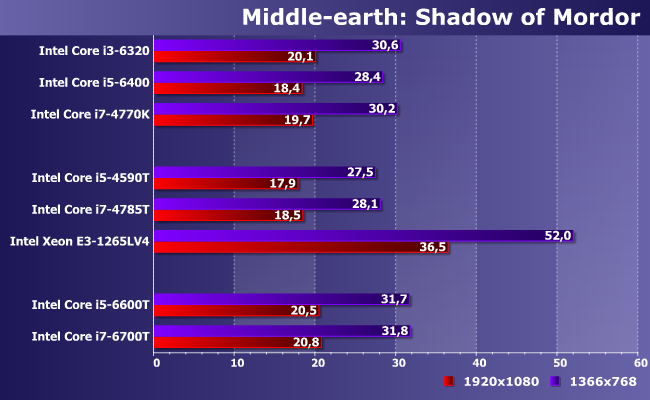 Middle-earth: Shadow of Mordor

Intel Core i3-6320 30,6 20,1
Intel Core i5-6400 28,4 18,4
Intel Core i7-4770K 30,2 19,7
Intel Core i5-4590T 27,5 17,9
Intel Core i7-4785T 28,1 18,5
Intel Xeon E3-1265LV4 52,0 36,5
Intel Core i5-6600T 31,7 20,5
Intel Core i7-6700T 31,8 20,8

0 10 20 30 40 50 60

1920x1080 1366x768